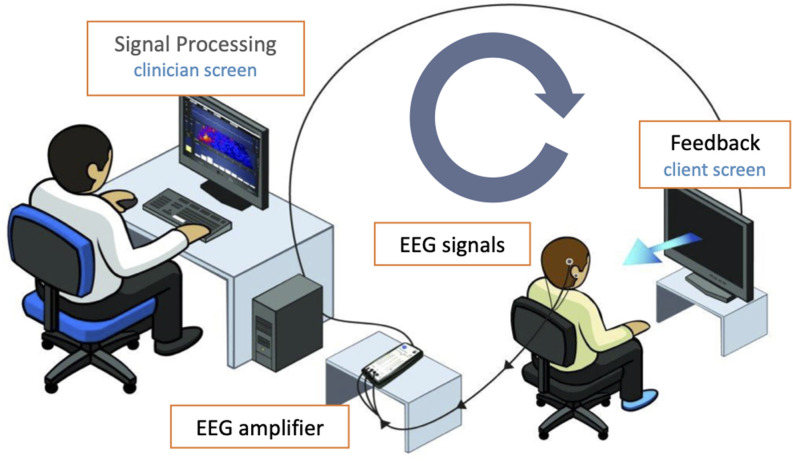 Signal Processing
clinician screen

Feedback
client screen

EEG signals

EEG amplifier